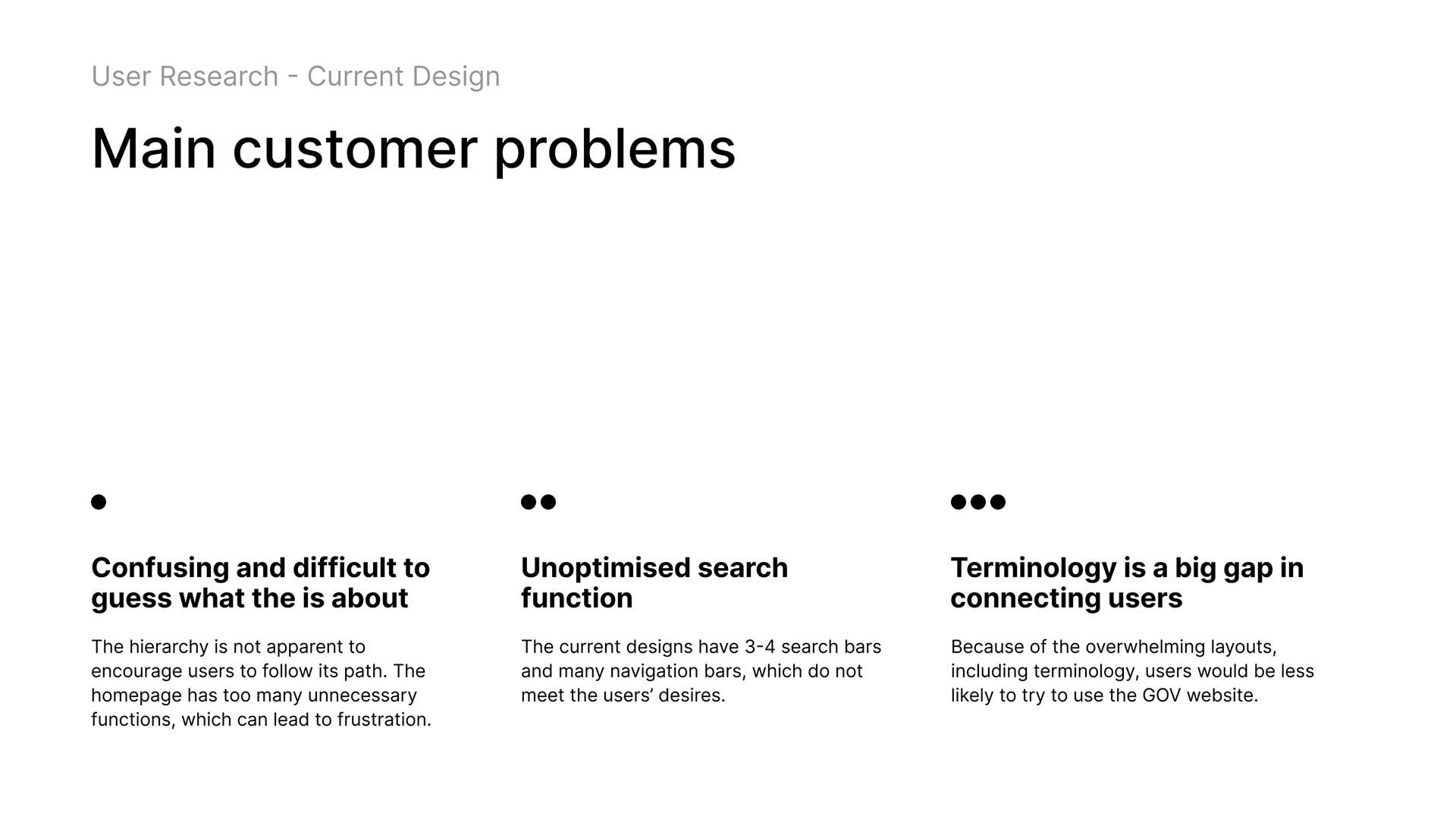 User Research - Current Design

Main customer problems

Confusing and difficult to guess what the is about

The hierarchy is not apparent to encourage users to follow its path. The homepage has too many unnecessary functions, which can lead to frustration.

Unoptimised search function

The current designs have 3-4 search bars and many navigation bars, which do not meet the users' desires.

Terminology is a big gap in connecting users

Because of the overwhelming layouts, including terminology, users would be less likely to try to use the GOV website.